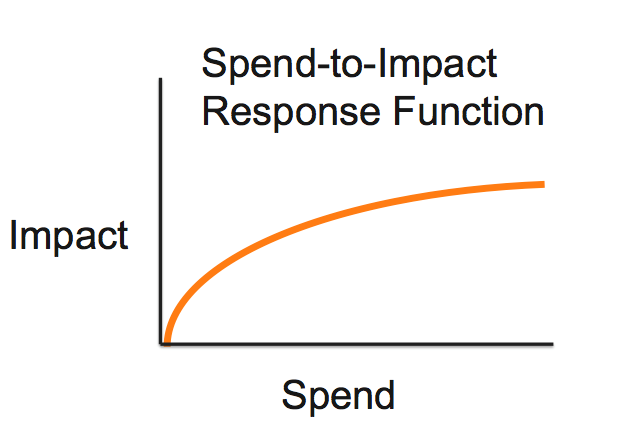 Spend-to-Impact
Response Function

Impact

Spend